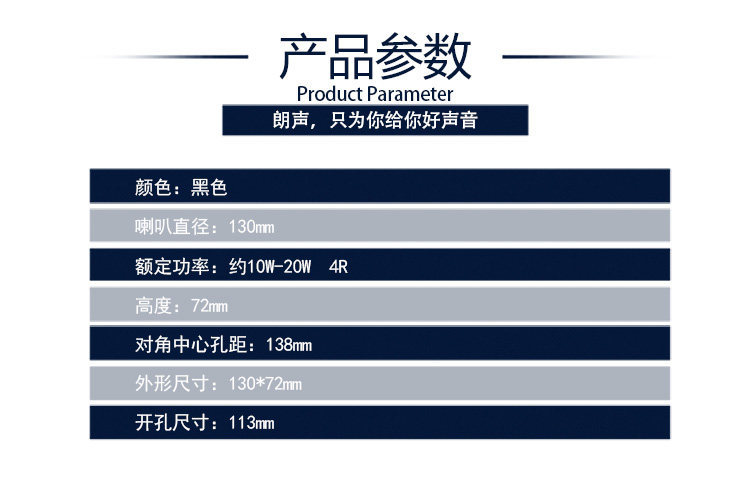 产品参数
Product Parameter
朗声，只为你给你好声音

颜色：黑色

喇叭直径：130mm

额定功率：约10W-20W 4R

高度：72mm

对角中心孔距：138mm

外形尺寸：130*72mm

开孔尺寸：113mm